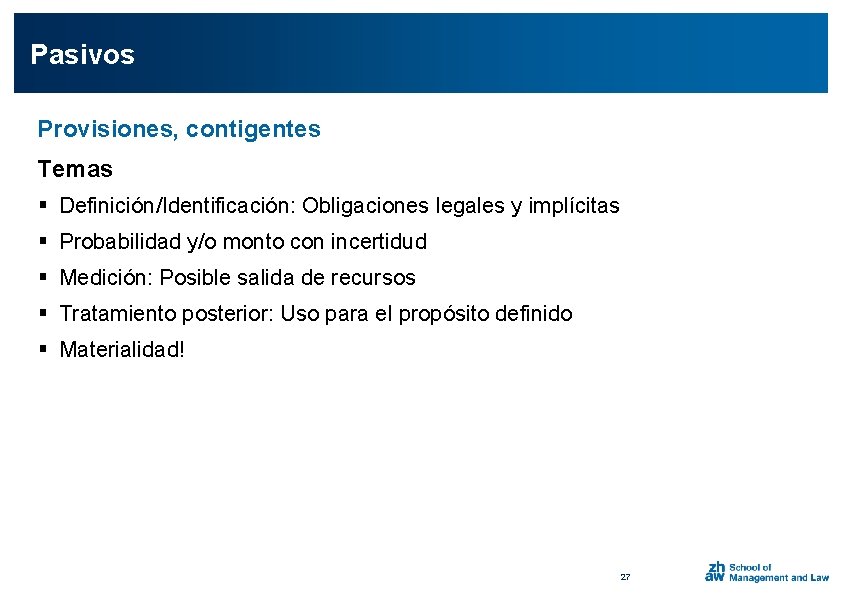 Pasivos

Provisiones, contigentes

Temas

▪ Definición/Identificación: Obligaciones legales y implícitas
▪ Probabilidad y/o monto con incertidud
▪ Medición: Posible salida de recursos
▪ Tratamiento posterior: Uso para el propósito definido
▪ Materialidad!

27

zh aw School of Management and Law